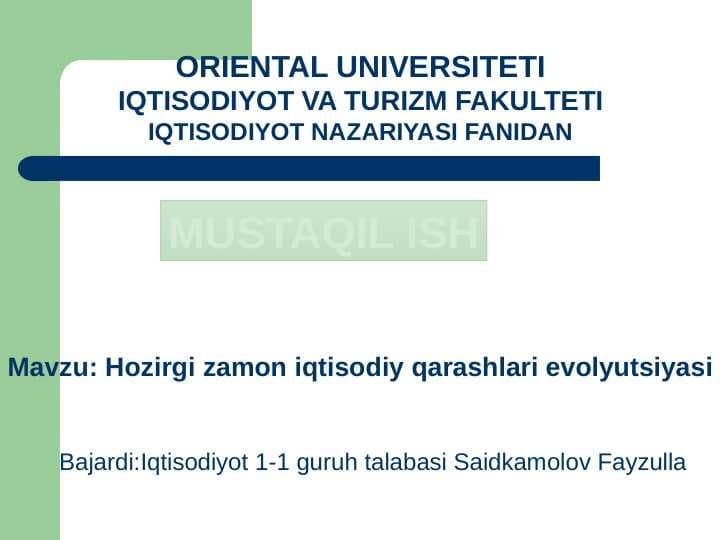 ORIENTAL UNIVERSITETI
IQTISODIYOT VA TURIZM FAKULTETI
IQTISODIYOT NAZARIYASI FANIDAN

MUSTAQIL ISH

Mavzu: Hozirgi zamon iqtisodiy qarashlari evolyutsiyasi

Bajardi:Iqtisodiyot 1-1 guruh talabasi Saidkamolov Fayzulla